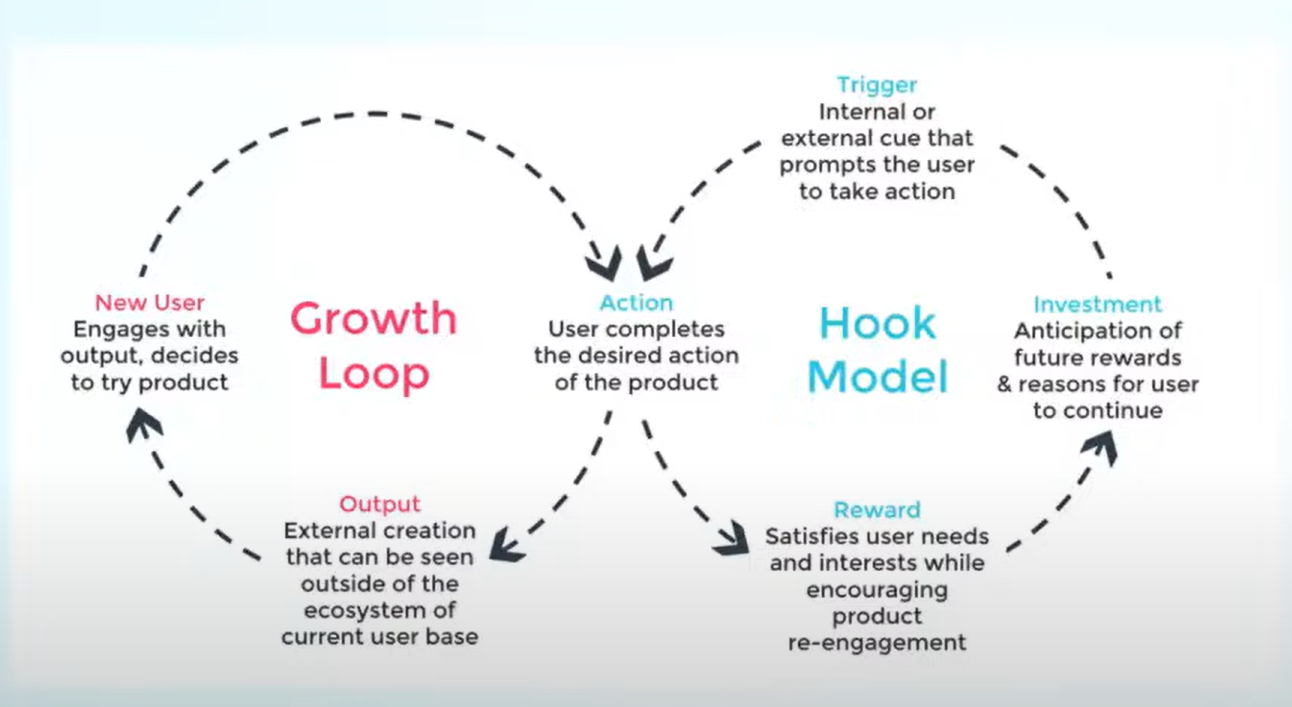 Trigger
Internal or external cue that prompts the user to take action

New User
Engages with output, decides to try product

Growth Loop

Action
User completes the desired action of the product

Hook Model

Investment
Anticipation of future rewards & reasons for user to continue

Output
External creation that can be seen outside of the ecosystem of current user base

Reward
Satisfies user needs and interests while encouraging product re-engagement